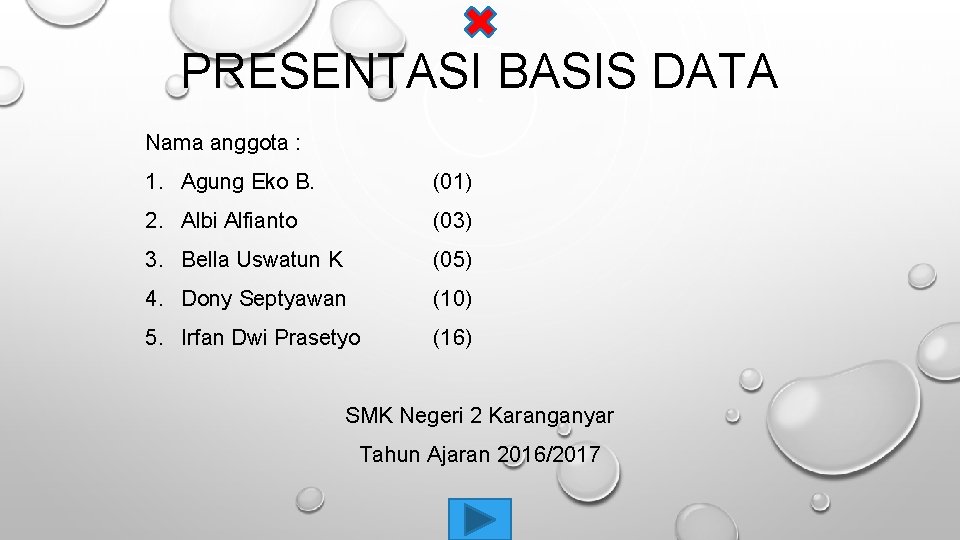 PRESENTASI BASIS DATA

Nama anggota :

1. Agung Eko B. (01)
2. Albi Alfianto (03)
3. Bella Uswatun K (05)
4. Dony Septyawan (10)
5. Irfan Dwi Prasetyo (16)

SMK Negeri 2 Karanganyar

Tahun Ajaran 2016/2017